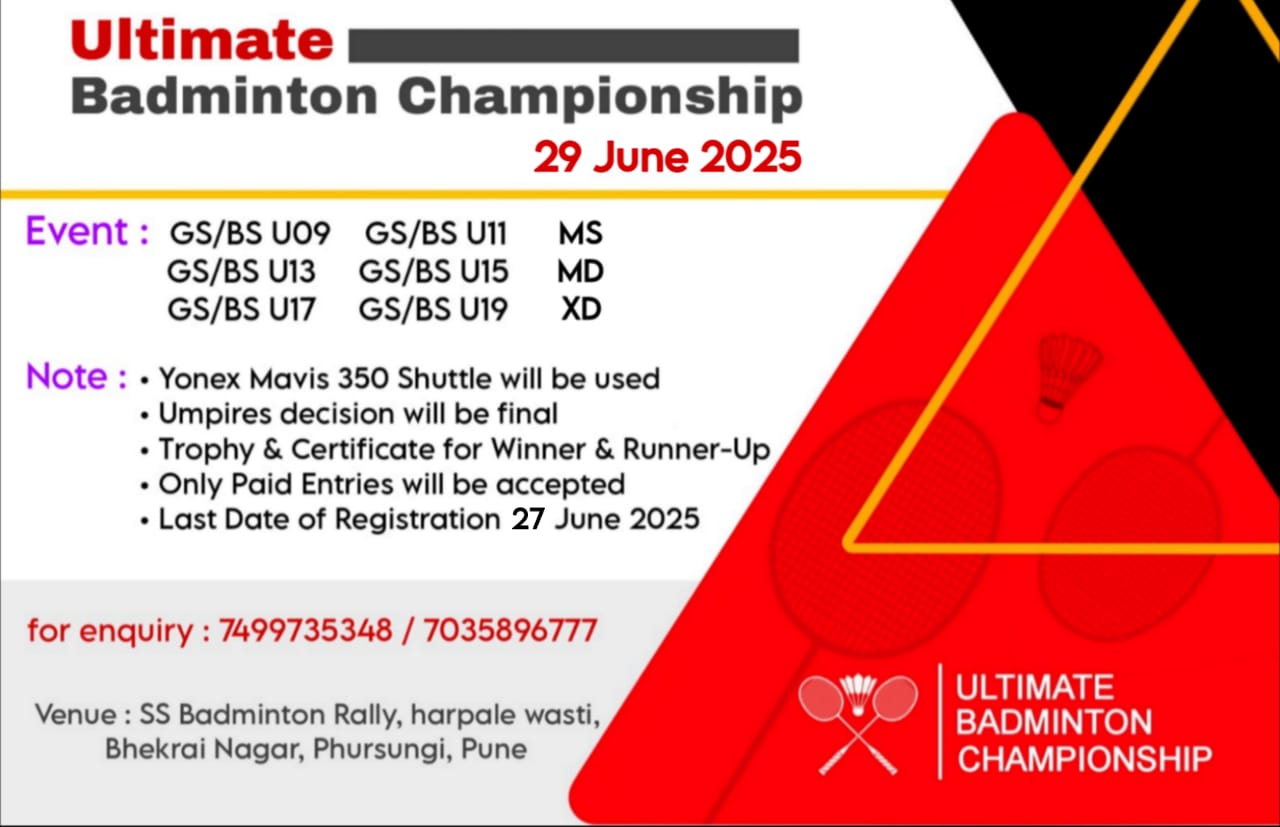 Ultimate
Badminton Championship
29 June 2025

Event : GS/BS U09 GS/BS U11 MS
GS/BS U13 GS/BS U15 MD
GS/BS U17 GS/BS U19 XD

Note : • Yonex Mavis 350 Shuttle will be used
• Umpires decision will be final
• Trophy & Certificate for Winner & Runner-Up
• Only Paid Entries will be accepted
• Last Date of Registration 27 June 2025

for enquiry : 7499735348 / 7035896777

Venue : SS Badminton Rally, harpale wasti, Bhekrai Nagar, Phursungi, Pune

ULTIMATE
BADMINTON
CHAMPIONSHIP